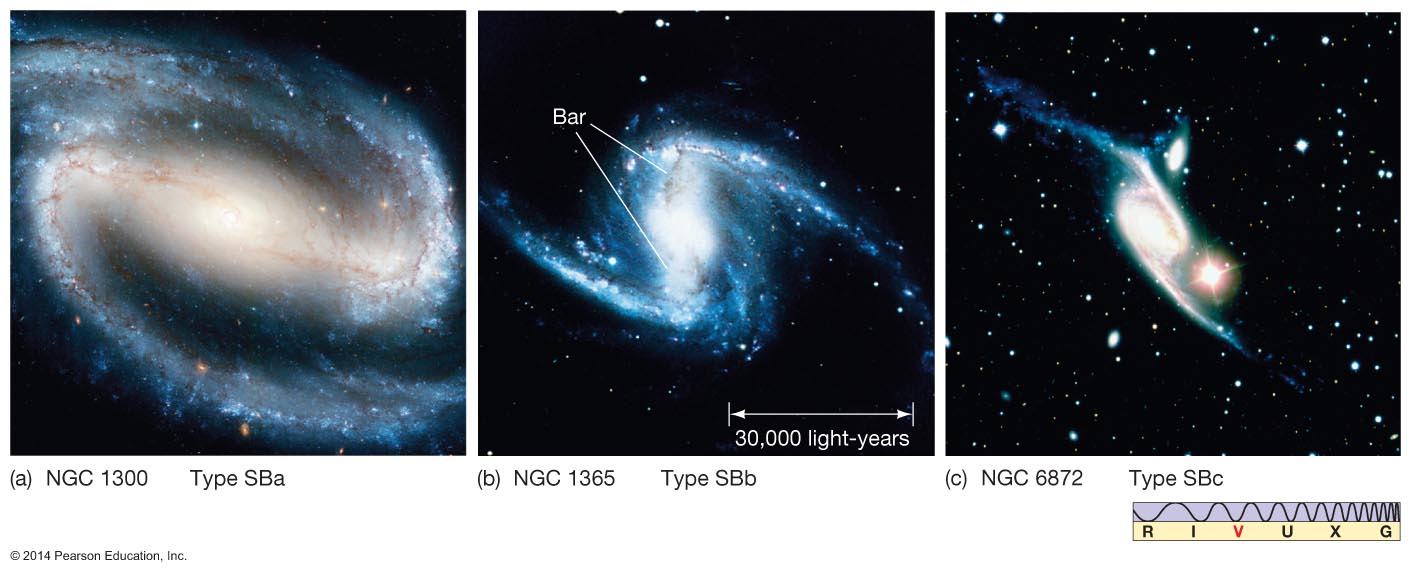 Bar

30,000 light-years

(a) NGC 1300 Type SBa

(b) NGC 1365 Type SBb

(c) NGC 6872 Type SBc

R I V U X G

© 2014 Pearson Education, Inc.